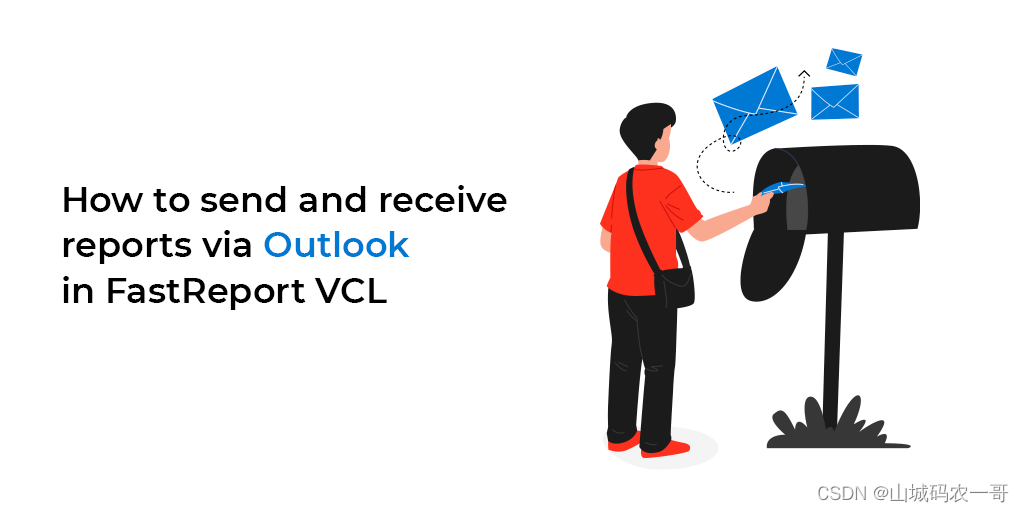 How to send and receive reports via Outlook in FastReport VCL

CSDN @山城码农一哥